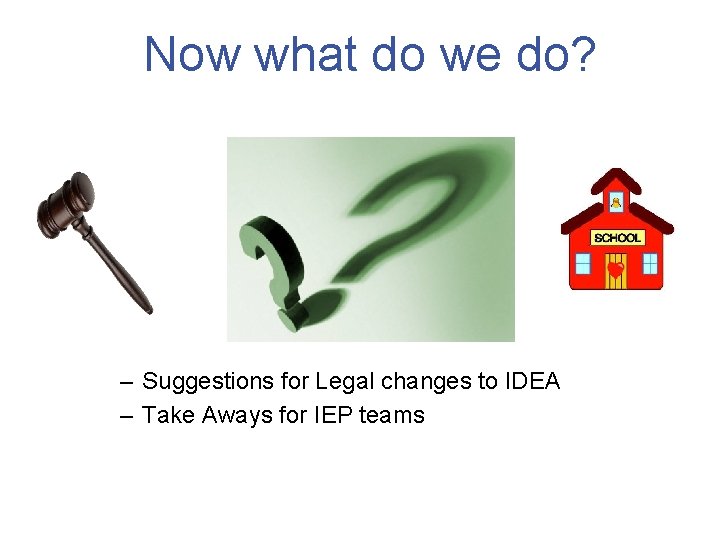 Now what do we do?

SCHOOL

– Suggestions for Legal changes to IDEA
– Take Aways for IEP teams